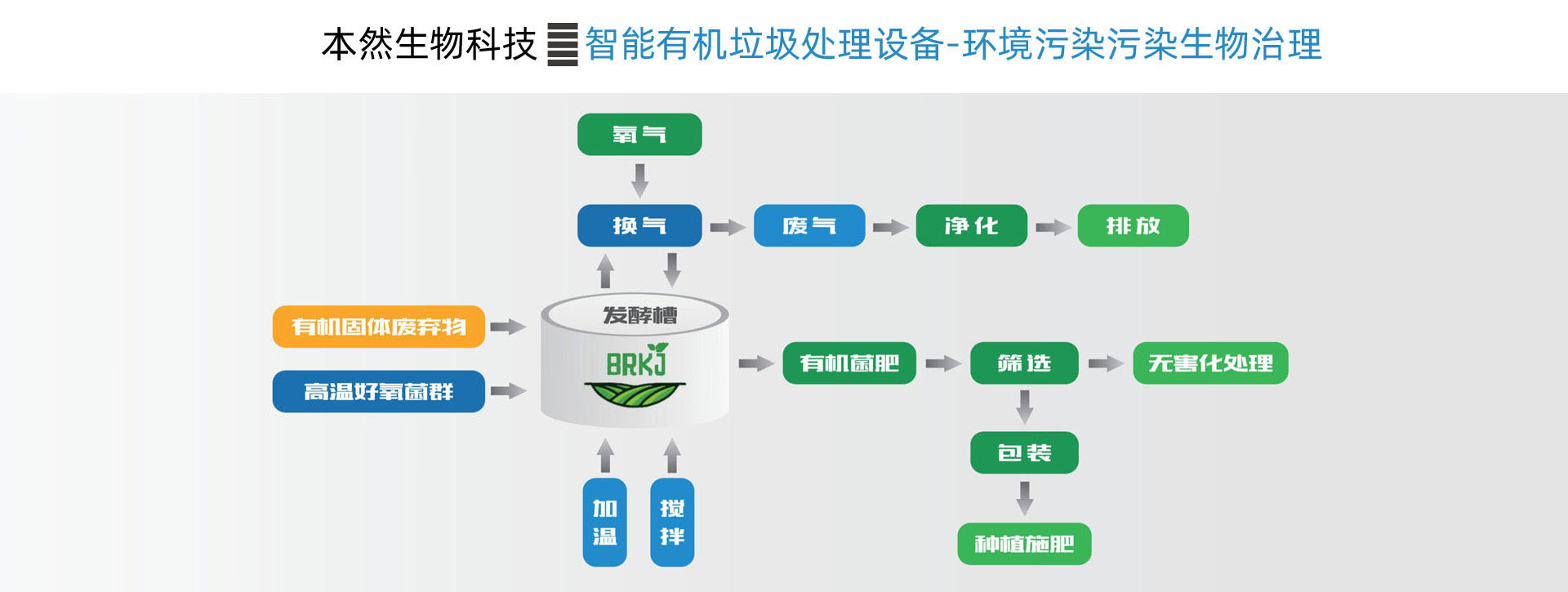 本然生物科技 智能有机垃圾处理设备-环境污染污染生物治理

氧气

换气

废气

净化

排放

有机固体废弃物

高温好氧菌群

发酵槽

BRKJ

有机菌肥

筛选

无害化处理

包装

种植施肥

加温

搅拌